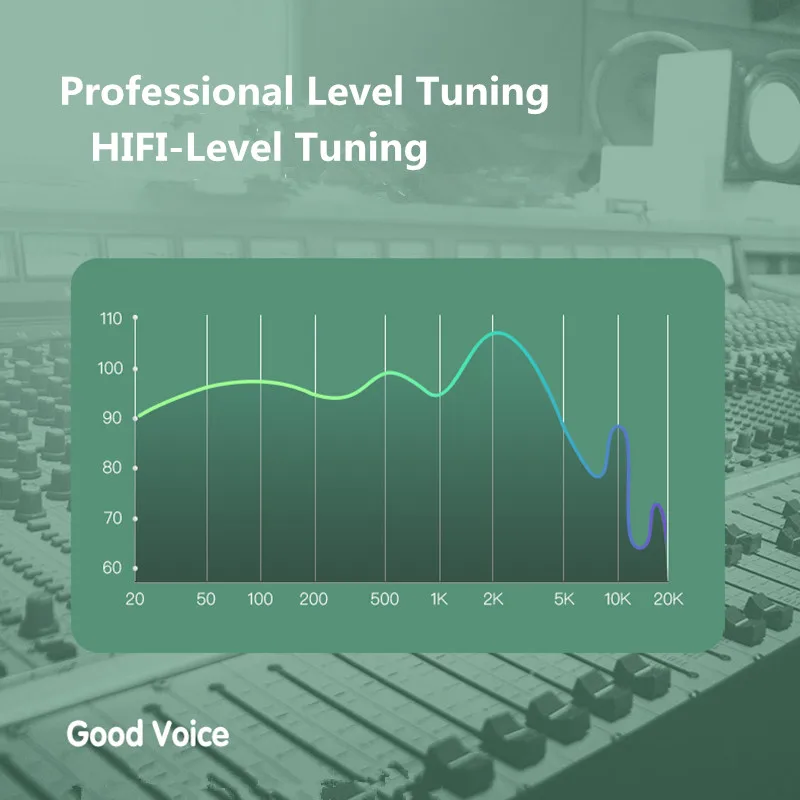 Professional Level Tuning
HIFI-Level Tuning

110
100
90
80
70
60
20 50 100 200 500 1K 2K 5K 10K 20K

Good Voice